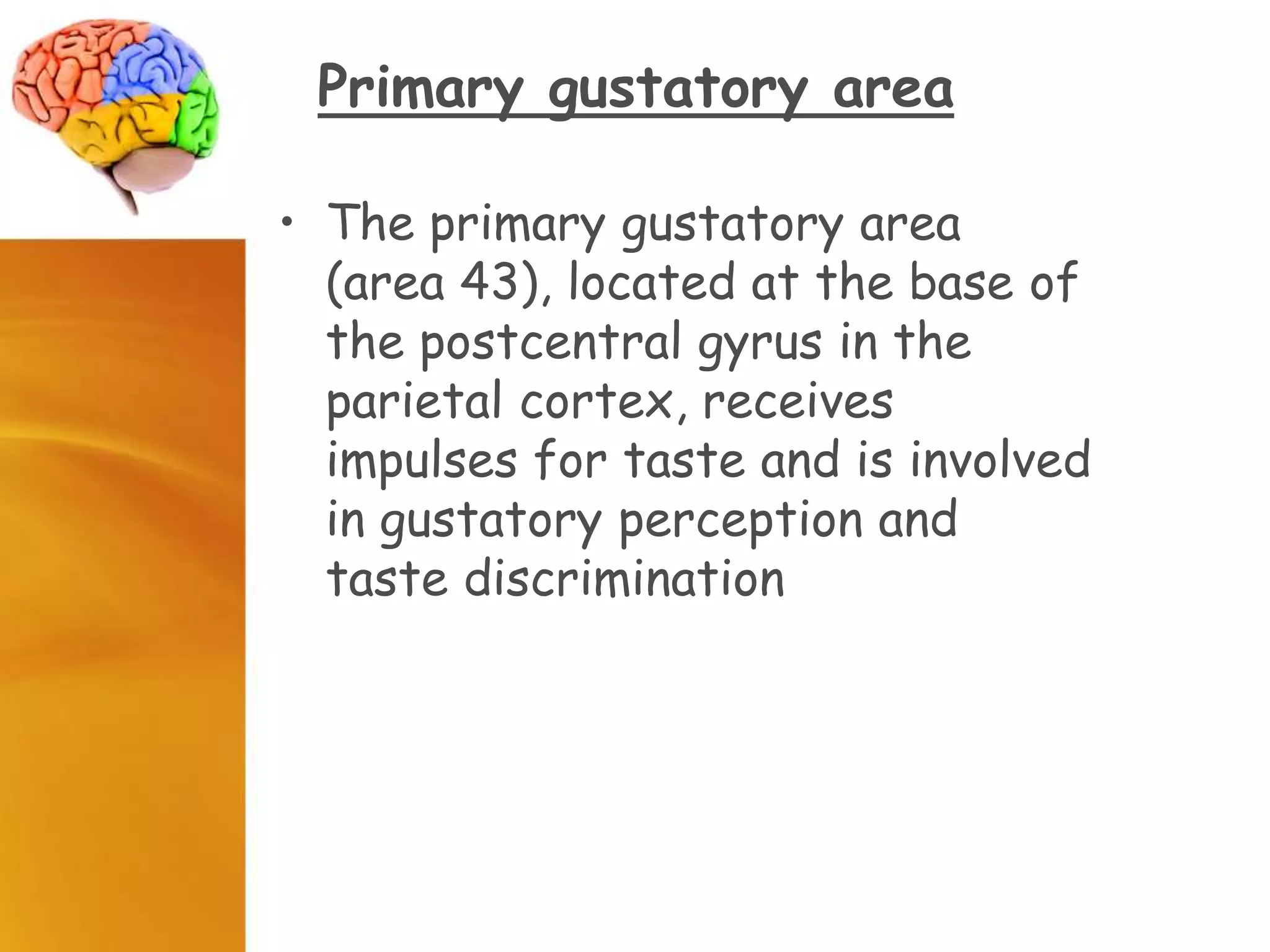 Primary gustatory area

• The primary gustatory area (area 43), located at the base of the postcentral gyrus in the parietal cortex, receives impulses for taste and is involved in gustatory perception and taste discrimination